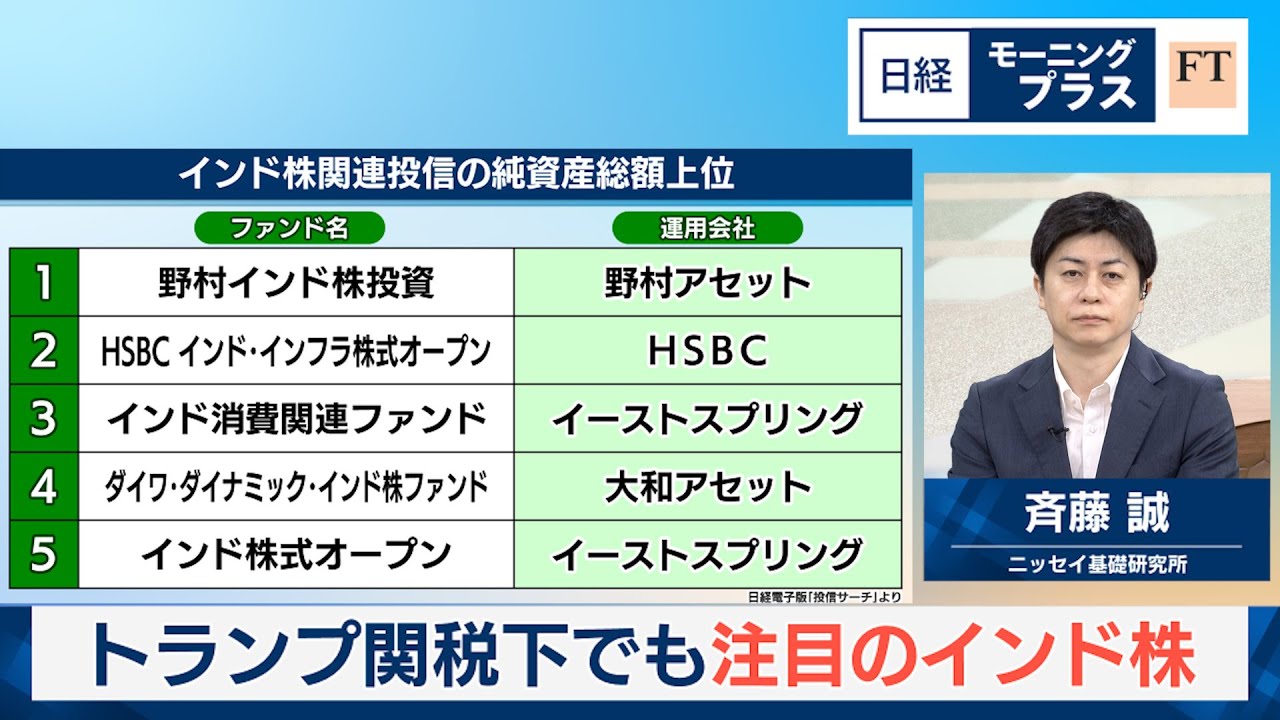 日経 モーニングプラス FT

インド株関連投信の純資産総額上位

| | ファンド名 | 運用会社 |
|---|---|---|
| 1 | 野村インド株投資 | 野村アセット |
| 2 | HSBC インド・インフラ株式オープン | HSBC |
| 3 | インド消費関連ファンド | イーストスプリング |
| 4 | ダイワ・ダイナミック・インド株ファンド | 大和アセット |
| 5 | インド株式オープン | イーストスプリング |

日経電子版「投信サーチ」より

斉藤 誠
ニッセイ基礎研究所

トランプ関税下でも注目のインド株